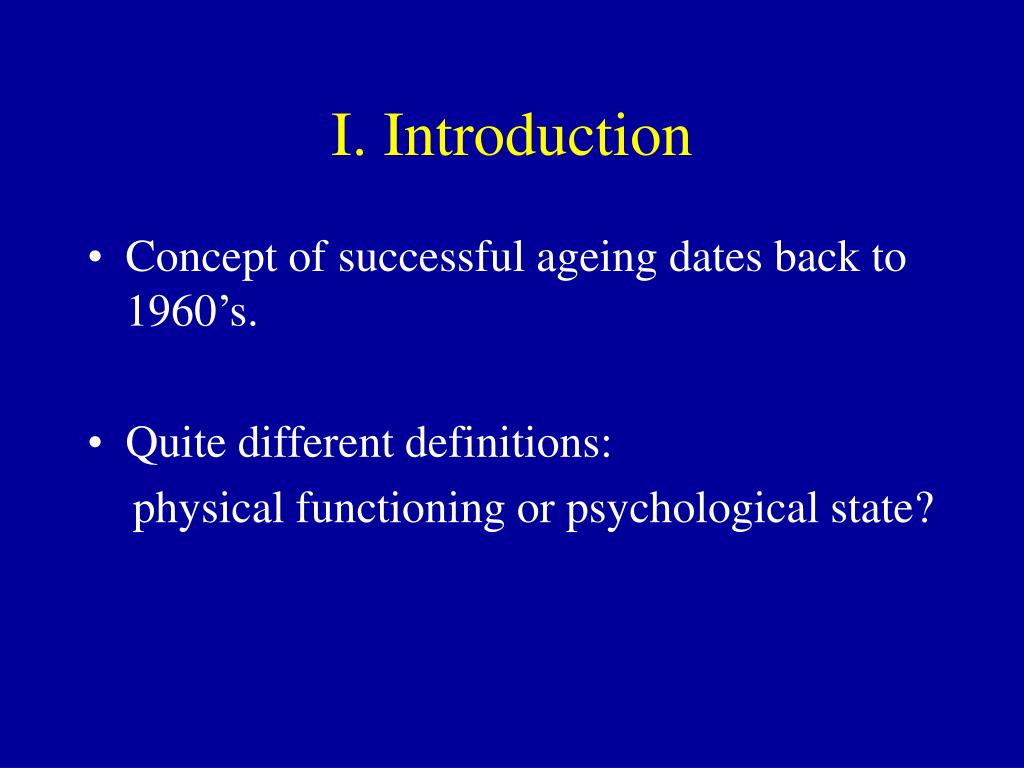 I. Introduction

• Concept of successful ageing dates back to 1960’s.

• Quite different definitions:
physical functioning or psychological state?